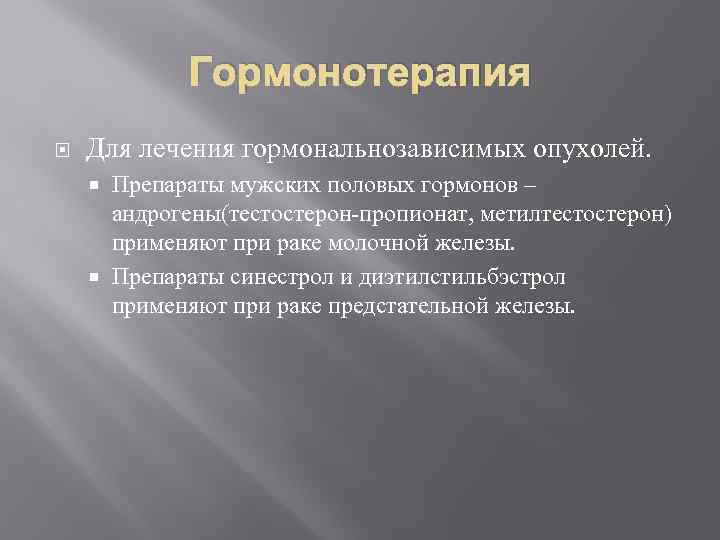 Гормонотерапия

Для лечения гормональнозависимых опухолей.

Препараты мужских половых гормонов – андрогены(тестостерон-пропионат, метилтестостерон) применяют при раке молочной железы.

Препараты синестрол и диэтилстильбэстрол применяют при раке предстательной железы.